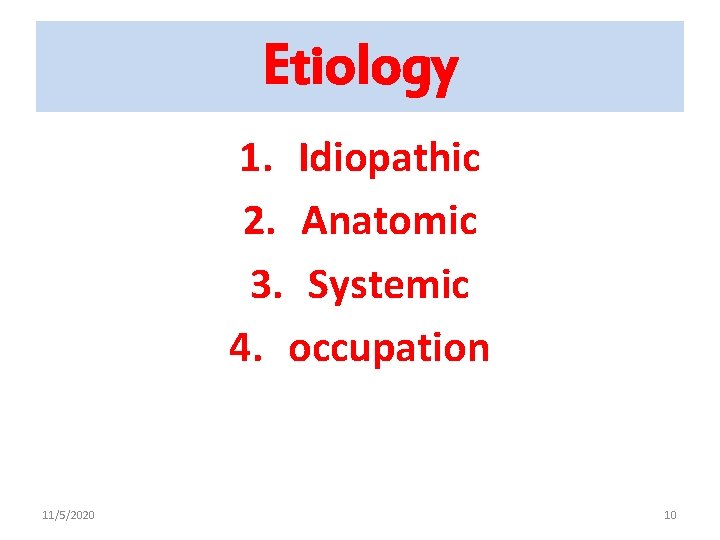 Etiology

1. Idiopathic
2. Anatomic
3. Systemic
4. occupation

11/5/2020

10